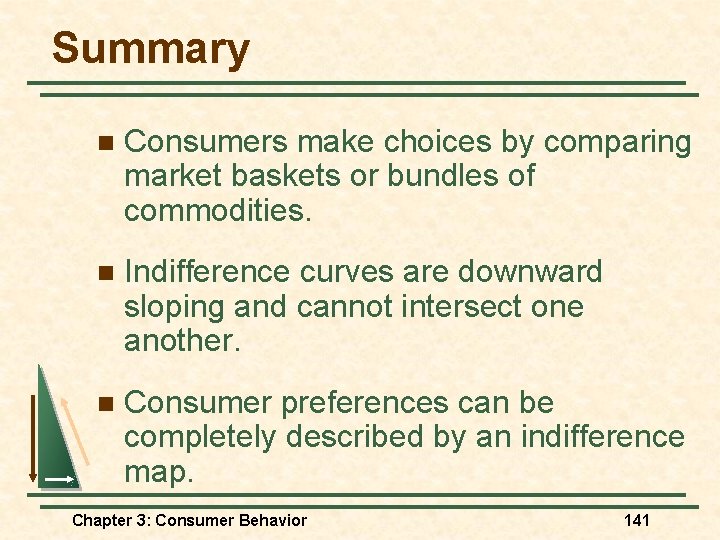 Summary

Consumers make choices by comparing market baskets or bundles of commodities.

Indifference curves are downward sloping and cannot intersect one another.

Consumer preferences can be completely described by an indifference map.

Chapter 3: Consumer Behavior

141